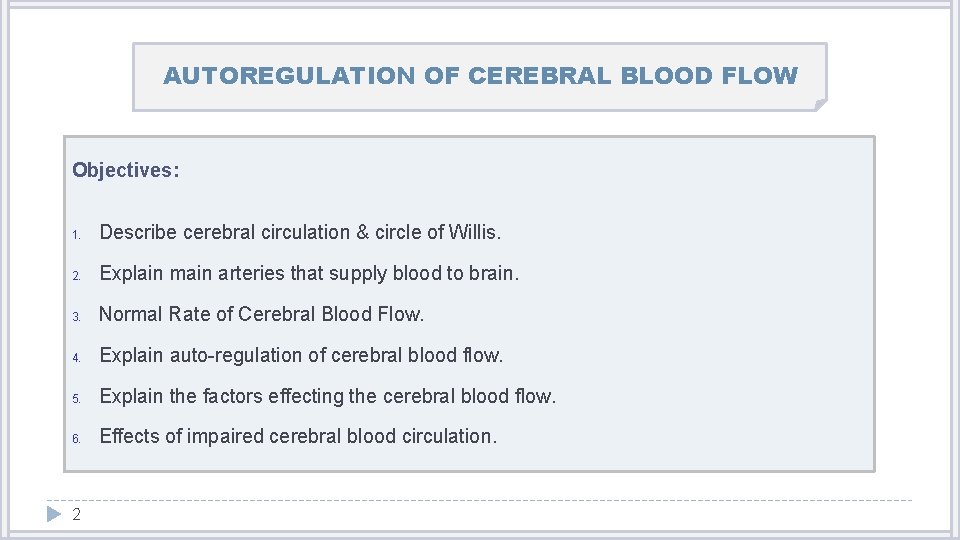 AUTOREGULATION OF CEREBRAL BLOOD FLOW

Objectives:

1. Describe cerebral circulation & circle of Willis.
2. Explain main arteries that supply blood to brain.
3. Normal Rate of Cerebral Blood Flow.
4. Explain auto-regulation of cerebral blood flow.
5. Explain the factors effecting the cerebral blood flow.
6. Effects of impaired cerebral blood circulation.

2